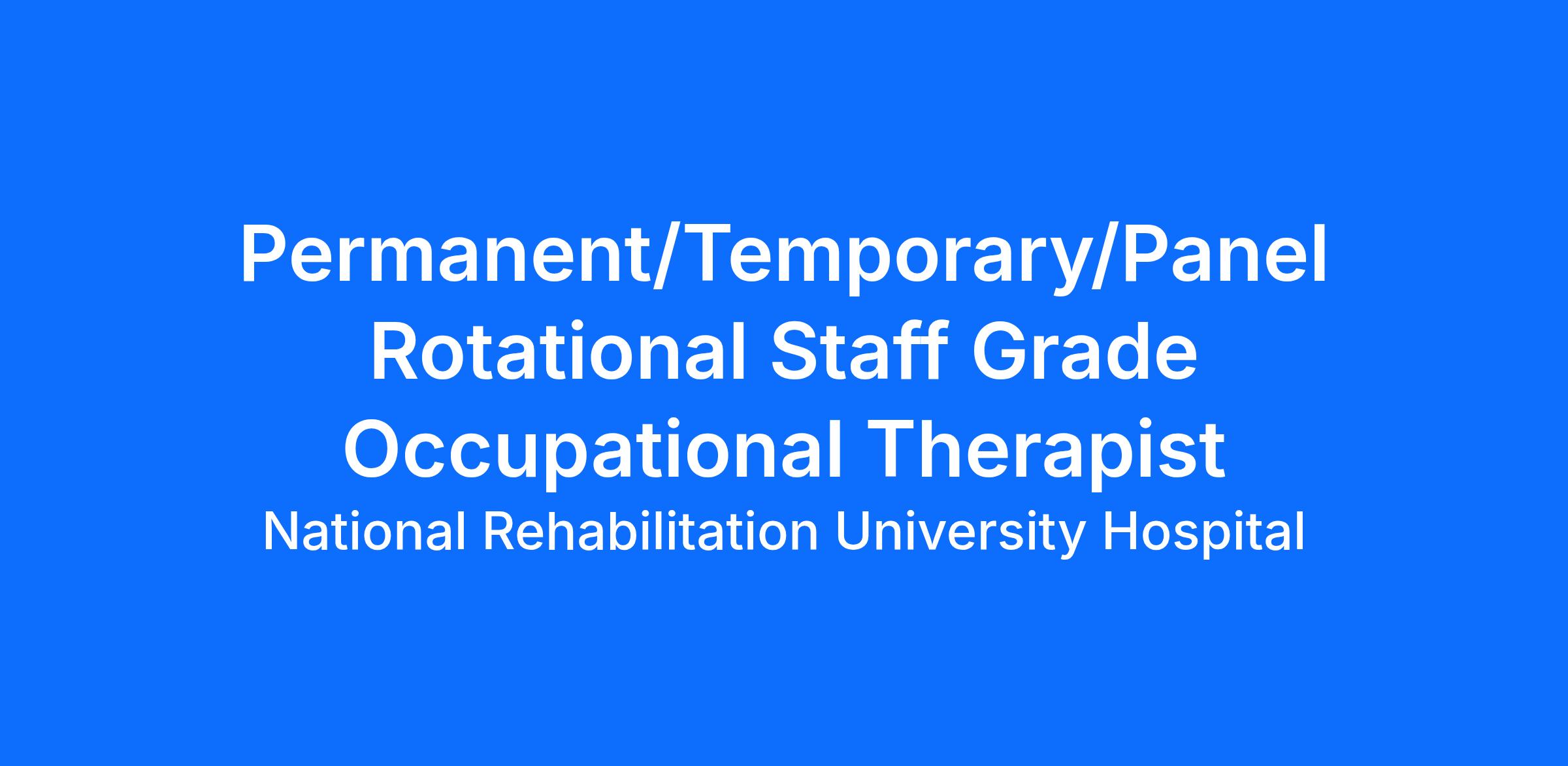 Permanent/Temporary/Panel Rotational Staff Grade Occupational Therapist

National Rehabilitation University Hospital